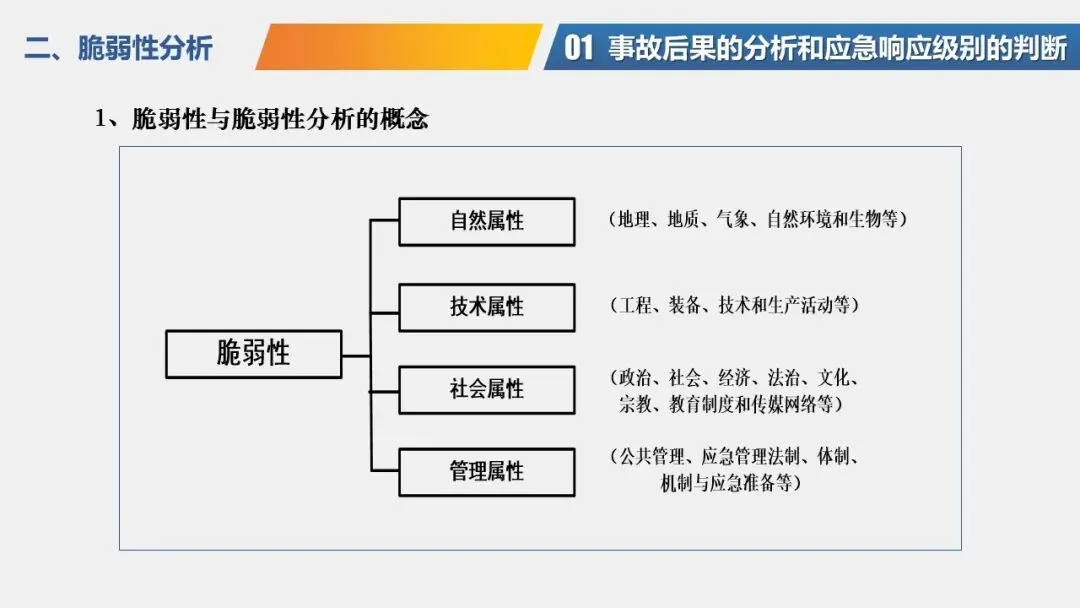 二、脆弱性分析

01 事故后果的分析和应急响应级别的判断

1、脆弱性与脆弱性分析的概念

脆弱性

自然属性

（地理、地质、气象、自然环境和生物等）

技术属性

（工程、装备、技术和生产活动等）

社会属性

（政治、社会、经济、法治、文化、宗教、教育制度和传媒网络等）

管理属性

（公共管理、应急管理法制、体制、机制与应急准备等）